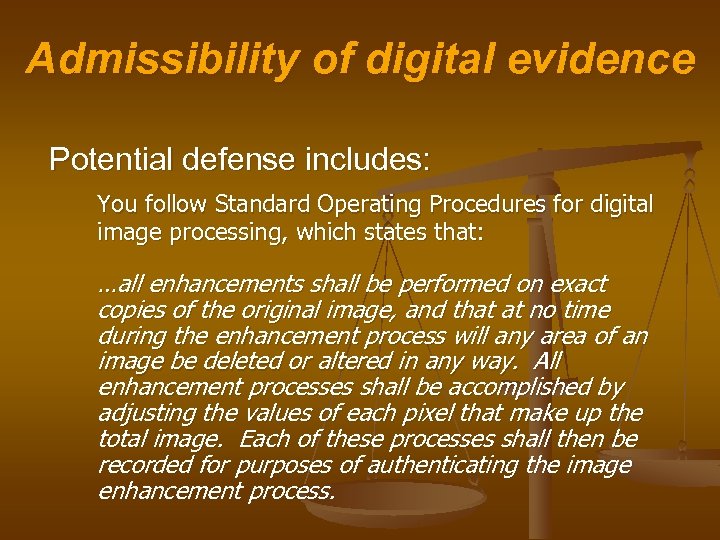 Admissibility of digital evidence

Potential defense includes:

You follow Standard Operating Procedures for digital image processing, which states that:

…all enhancements shall be performed on exact copies of the original image, and that at no time during the enhancement process will any area of an image be deleted or altered in any way. All enhancement processes shall be accomplished by adjusting the values of each pixel that make up the total image. Each of these processes shall then be recorded for purposes of authenticating the image enhancement process.